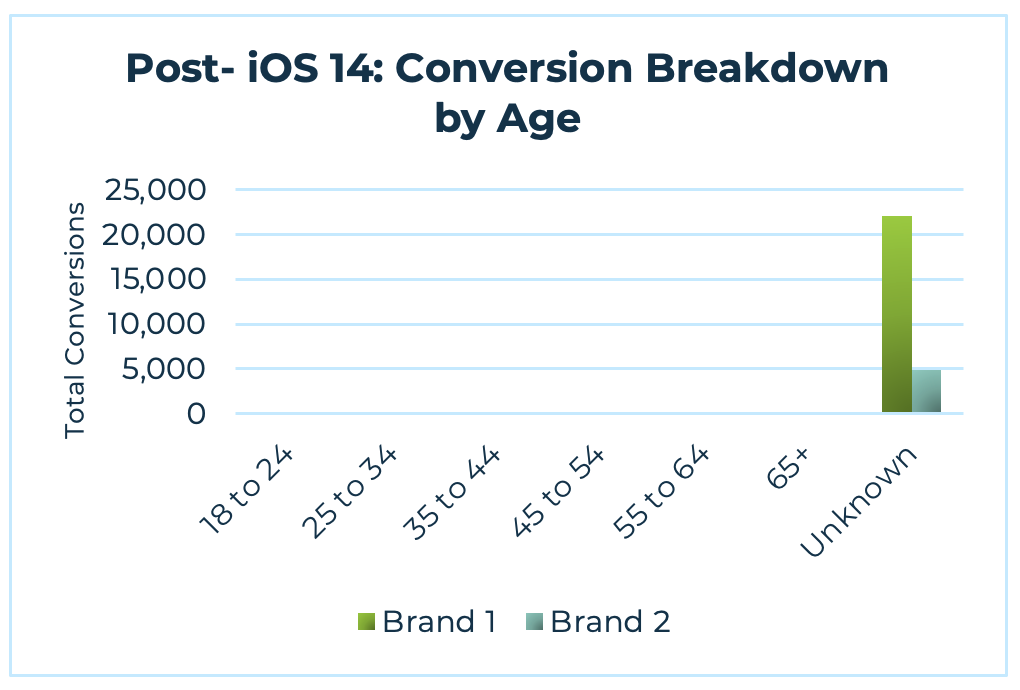 Post- iOS 14: Conversion Breakdown by Age

Total Conversions

25,000
20,000
15,000
10,000
5,000
0

18 to 24
25 to 34
35 to 44
45 to 54
55 to 64
65+
Unknown

Brand 1 Brand 2